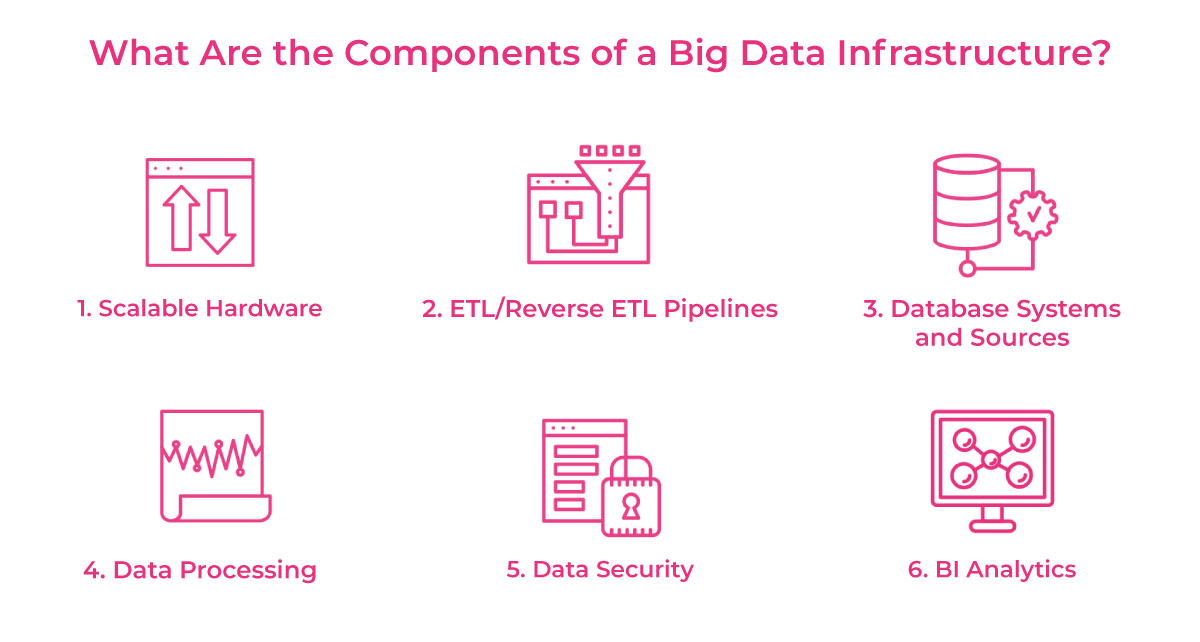 What Are the Components of a Big Data Infrastructure?

1. Scalable Hardware

2. ETL/Reverse ETL Pipelines

3. Database Systems and Sources

4. Data Processing

5. Data Security

6. BI Analytics